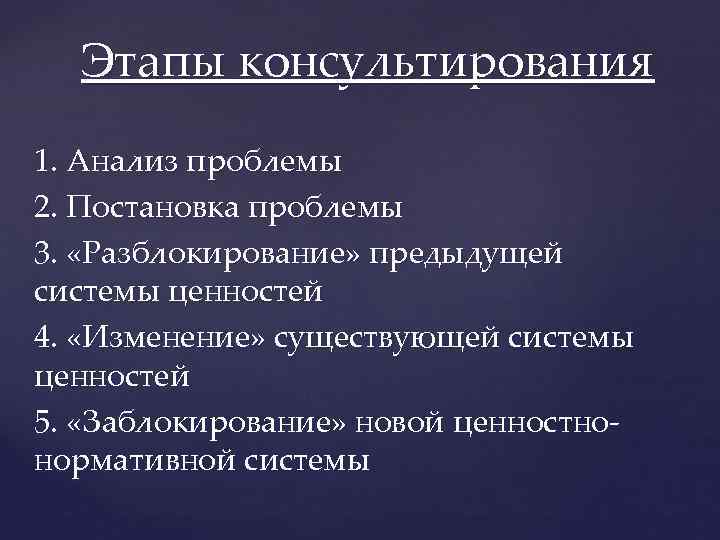 Этапы консультирования

1. Анализ проблемы
2. Постановка проблемы
3. «Разблокирование» предыдущей системы ценностей
4. «Изменение» существующей системы ценностей
5. «Заблокирование» новой ценностно-нормативной системы